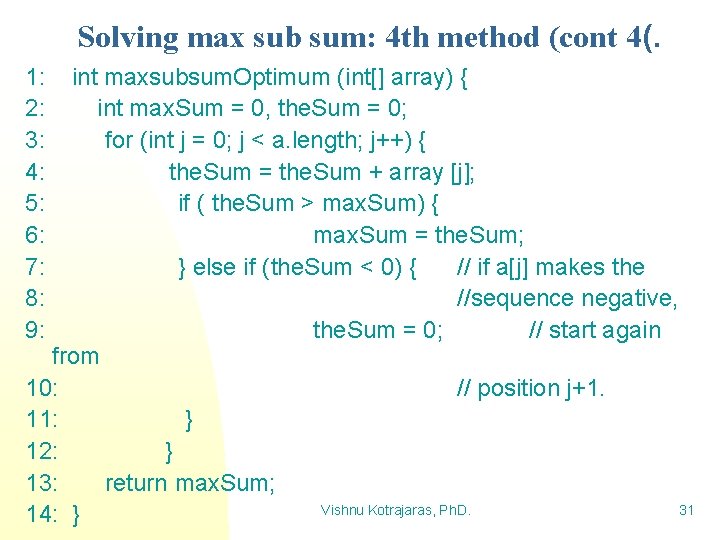 Solving max sub sum: 4th method (cont 4(.

1: int maxsubsumOptimum (int[] array) {
2: int maxSum = 0, theSum = 0;
3: for (int j = 0; j < a.length; j++) {
4: theSum = theSum + array [j];
5: if ( theSum > maxSum) {
6: maxSum = theSum;
7: } else if (theSum < 0) { // if a[j] makes the
8: //sequence negative,
9: theSum = 0; // start again from
10: // position j+1.
11: }
12: }
13: return maxSum;
14: }

Vishnu Kotrajaras, PhD.

31